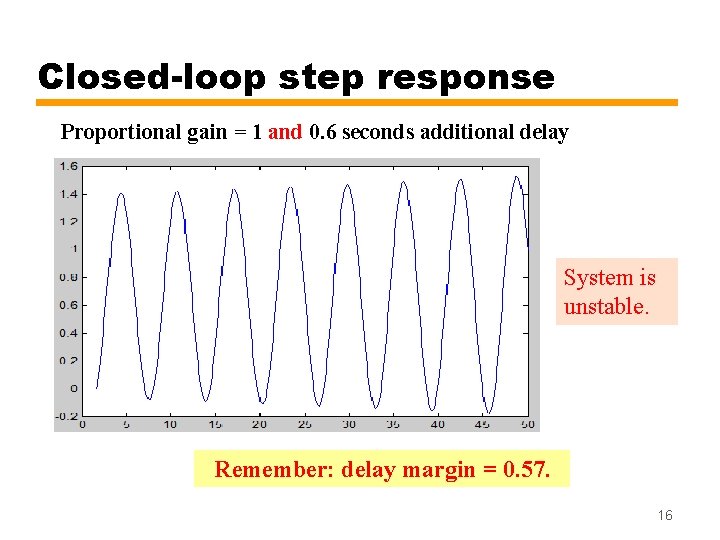 Closed-loop step response

Proportional gain = 1 and 0.6 seconds additional delay

1.6
1.4
1.2
1
0.8
0.6
0.4
0.2
0
-0.2
0 5 10 15 20 25 30 35 40 45 50

System is unstable.

Remember: delay margin = 0.57.

16